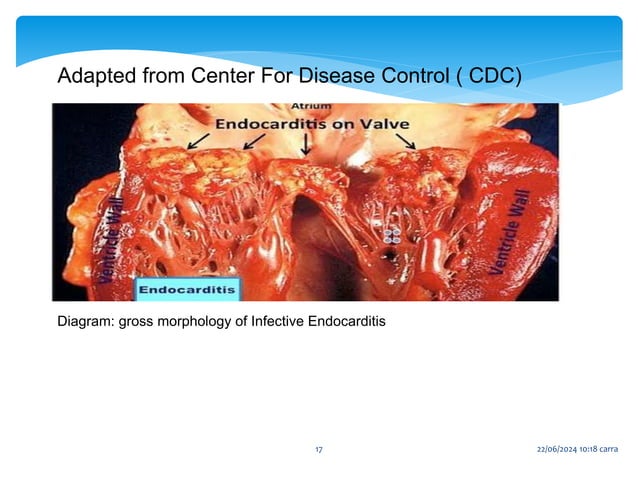 Adapted from Center For Disease Control ( CDC)

Atrium

Endocarditis on Valve

Ventricle Wall

Ventricle Wall

Endocarditis

Diagram: gross morphology of Infective Endocarditis

17

22/06/2024 10:18 carra